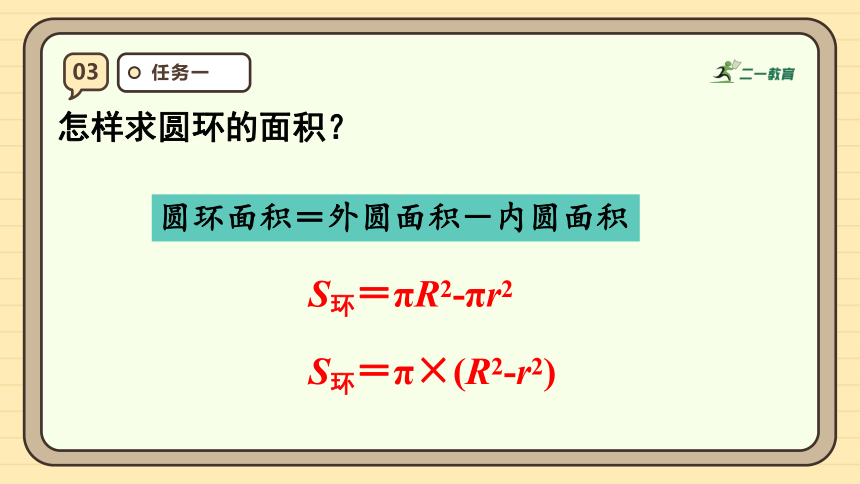 03

任务一

二一教育

怎样求圆环的面积？

圆环面积＝外圆面积－内圆面积

$S_{环}=\pi R^2-\pi r^2$

$S_{环}=\pi\times(R^2-r^2)$